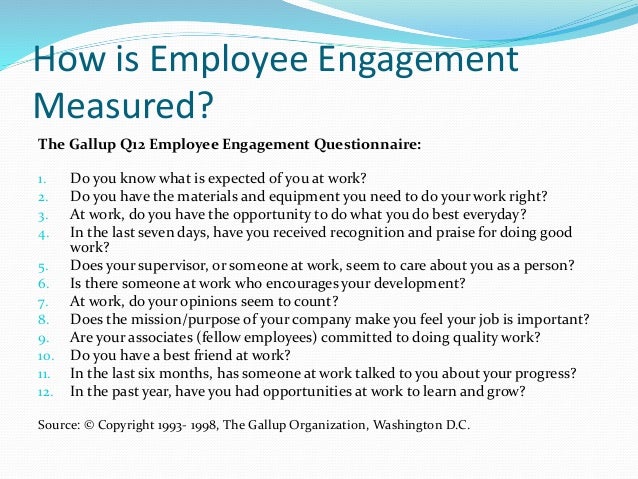 How is Employee Engagement Measured?

The Gallup Q12 Employee Engagement Questionnaire:

1. Do you know what is expected of you at work?
2. Do you have the materials and equipment you need to do your work right?
3. At work, do you have the opportunity to do what you do best everyday?
4. In the last seven days, have you received recognition and praise for doing good work?
5. Does your supervisor, or someone at work, seem to care about you as a person?
6. Is there someone at work who encourages your development?
7. At work, do your opinions seem to count?
8. Does the mission/purpose of your company make you feel your job is important?
9. Are your associates (fellow employees) committed to doing quality work?
10. Do you have a best friend at work?
11. In the last six months, has someone at work talked to you about your progress?
12. In the past year, have you had opportunities at work to learn and grow?

Source: © Copyright 1993- 1998, The Gallup Organization, Washington D.C.